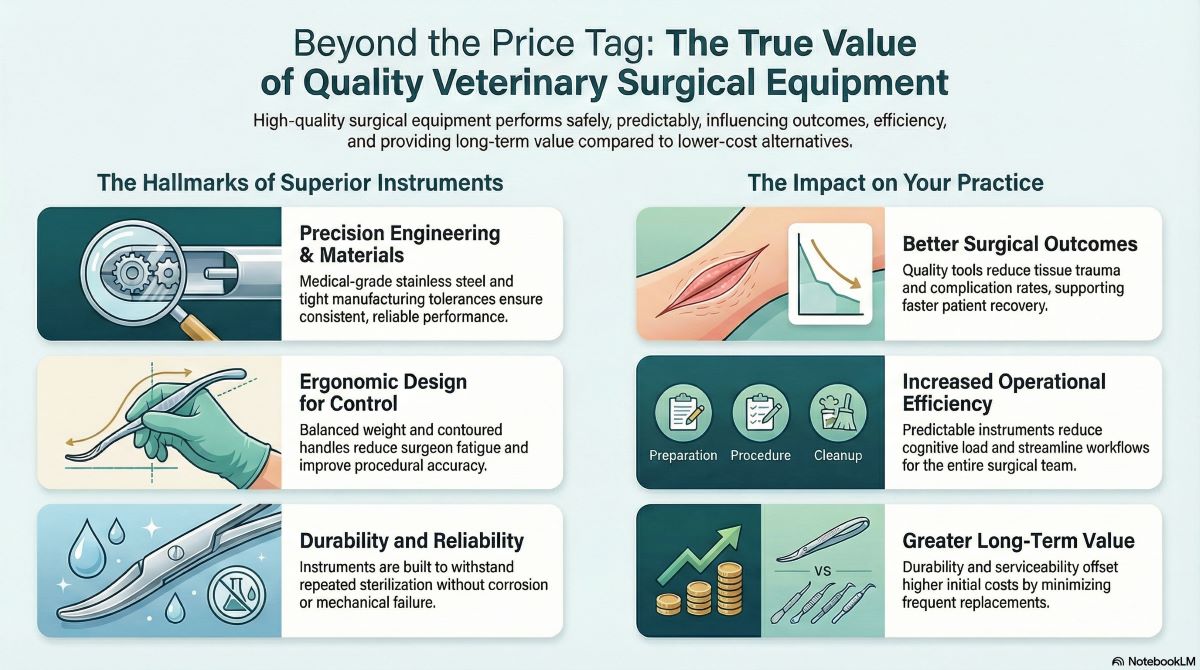 Beyond the Price Tag: The True Value of Quality Veterinary Surgical Equipment

High-quality surgical equipment performs safely, predictably, influencing outcomes, efficiency, and providing long-term value compared to lower-cost alternatives.

The Hallmarks of Superior Instruments

Precision Engineering & Materials
Medical-grade stainless steel and tight manufacturing tolerances ensure consistent, reliable performance.

Ergonomic Design for Control
Balanced weight and contoured handles reduce surgeon fatigue and improve procedural accuracy.

Durability and Reliability
Instruments are built to withstand repeated sterilization without corrosion or mechanical failure.

The Impact on Your Practice

Better Surgical Outcomes
Quality tools reduce tissue trauma and complication rates, supporting faster patient recovery.

Preparation Procedure Cleanup

Increased Operational Efficiency
Predictable instruments reduce cognitive load and streamline workflows for the entire surgical team.

VS

Greater Long-Term Value
Durability and serviceability offset higher initial costs by minimizing frequent replacements.

NotebookLM